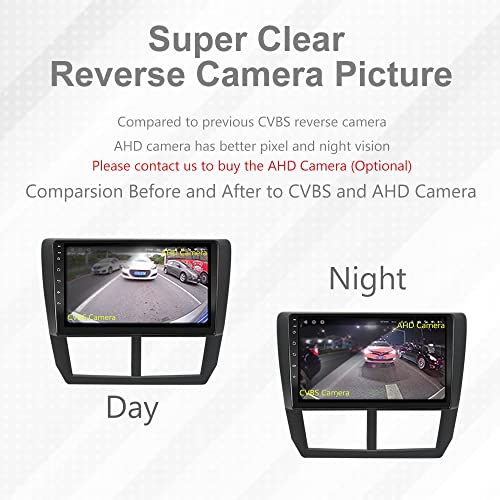 Super Clear
Reverse Camera Picture

Compared to previous CVBS reverse camera

AHD camera has better pixel and night vision

Please contact us to buy the AHD Camera (Optional)

Comparsion Before and After to CVBS and AHD Camera

AHD Camera

CVBS Camera

Day

Night

AHD Camera

CVBS Camera